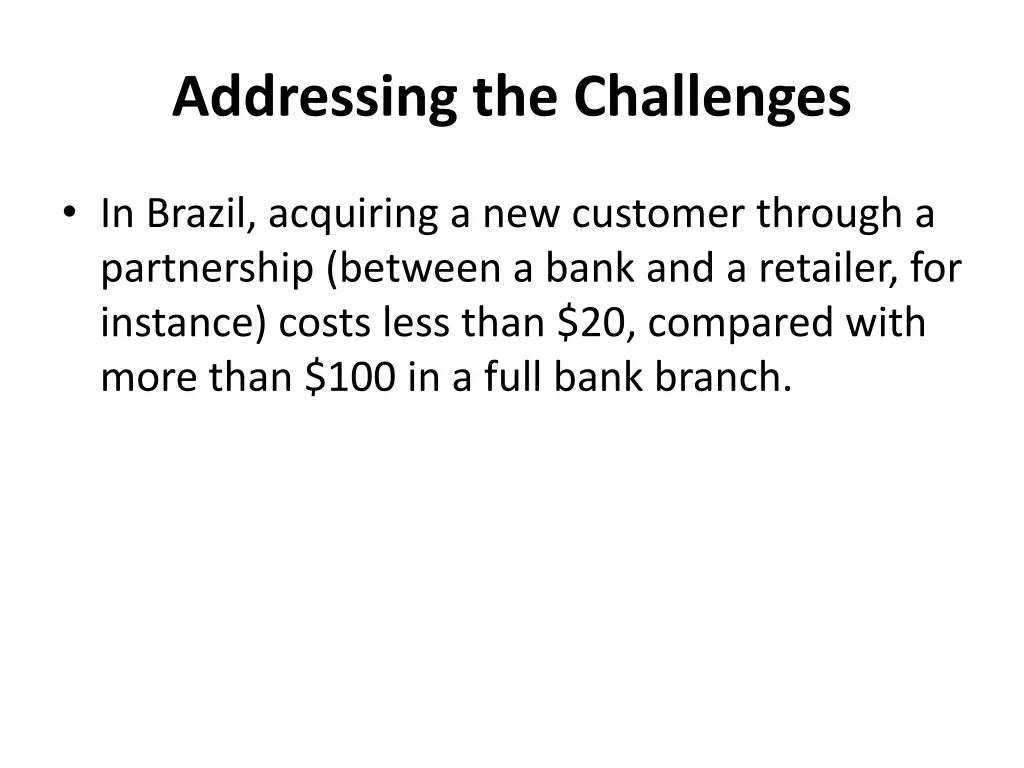 Addressing the Challenges

• In Brazil, acquiring a new customer through a partnership (between a bank and a retailer, for instance) costs less than \$20, compared with more than \$100 in a full bank branch.